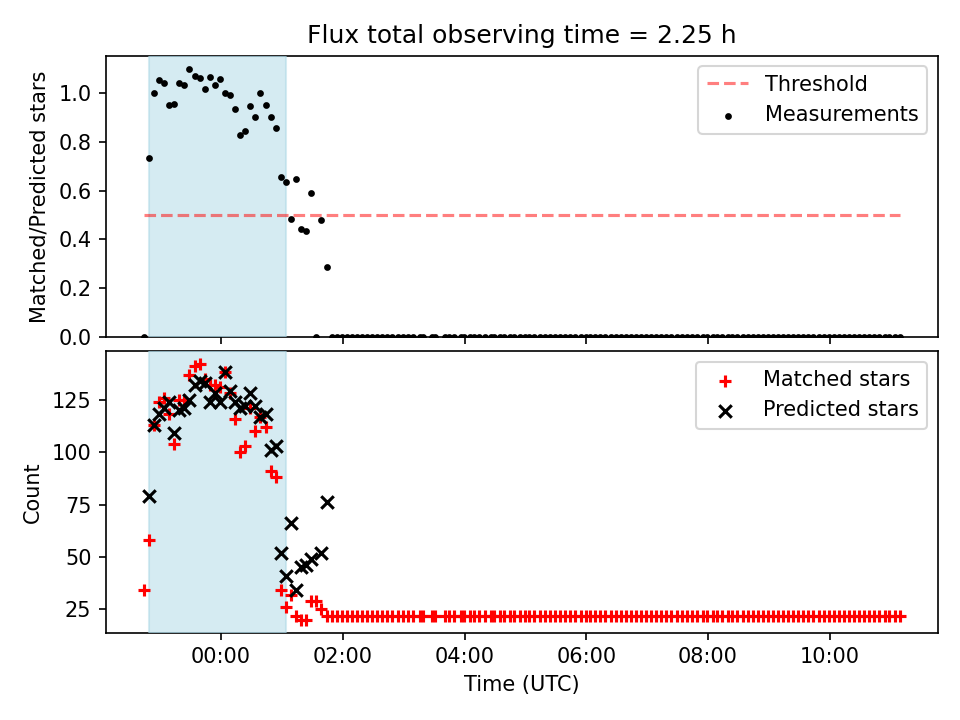 Flux total observing time = 2.25 h

Matched/Predicted stars

1.0
0.8
0.6
0.4
0.2
0.0

Threshold
Measurements

Count

125
100
75
50
25

Matched stars
Predicted stars

00:00
02:00
04:00
06:00
08:00
10:00

Time (UTC)